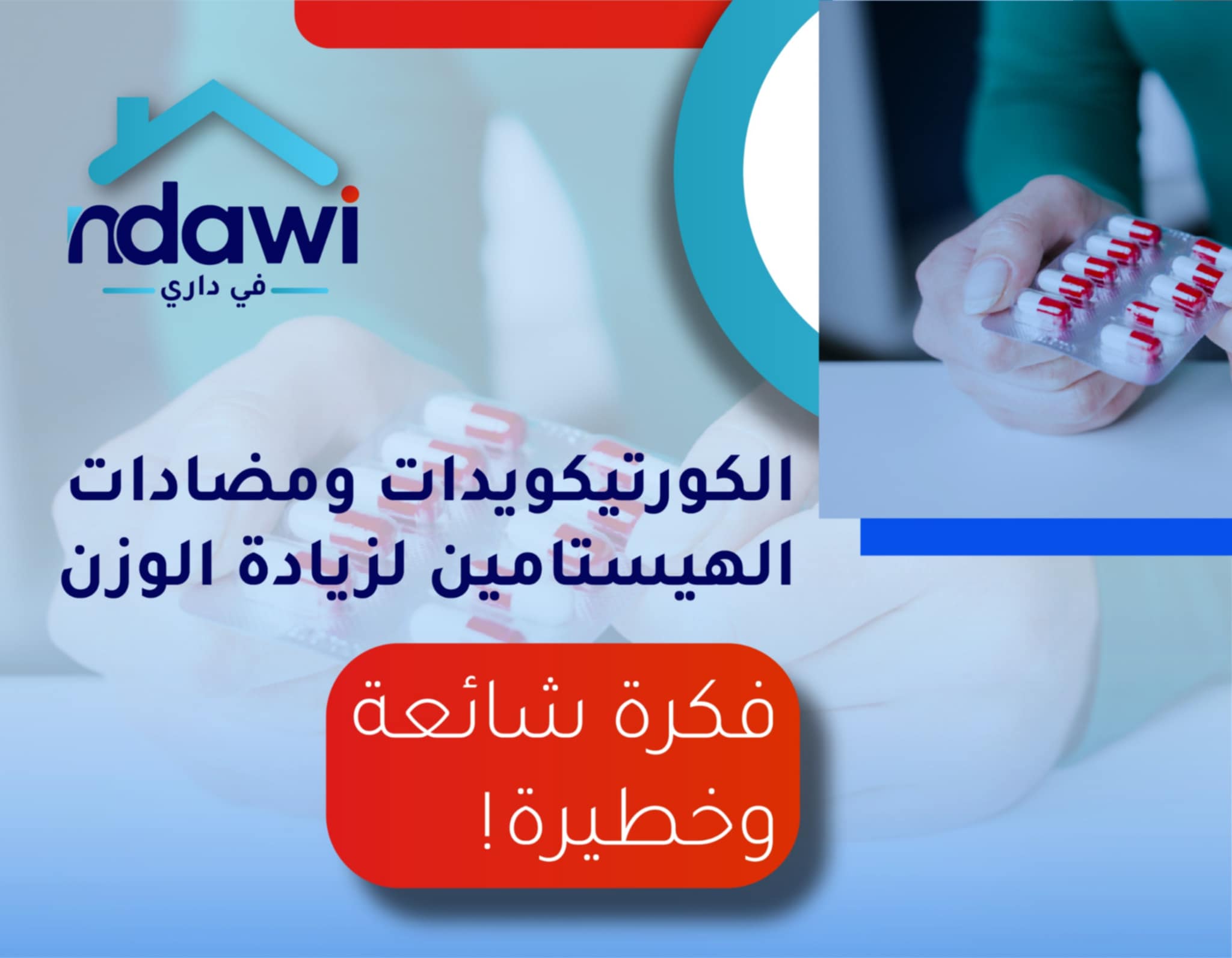 ndawi
في داري

الكورتيكويدات ومضادات الهيستامين لزيادة الوزن

فكرة شائعة وخطيرة!